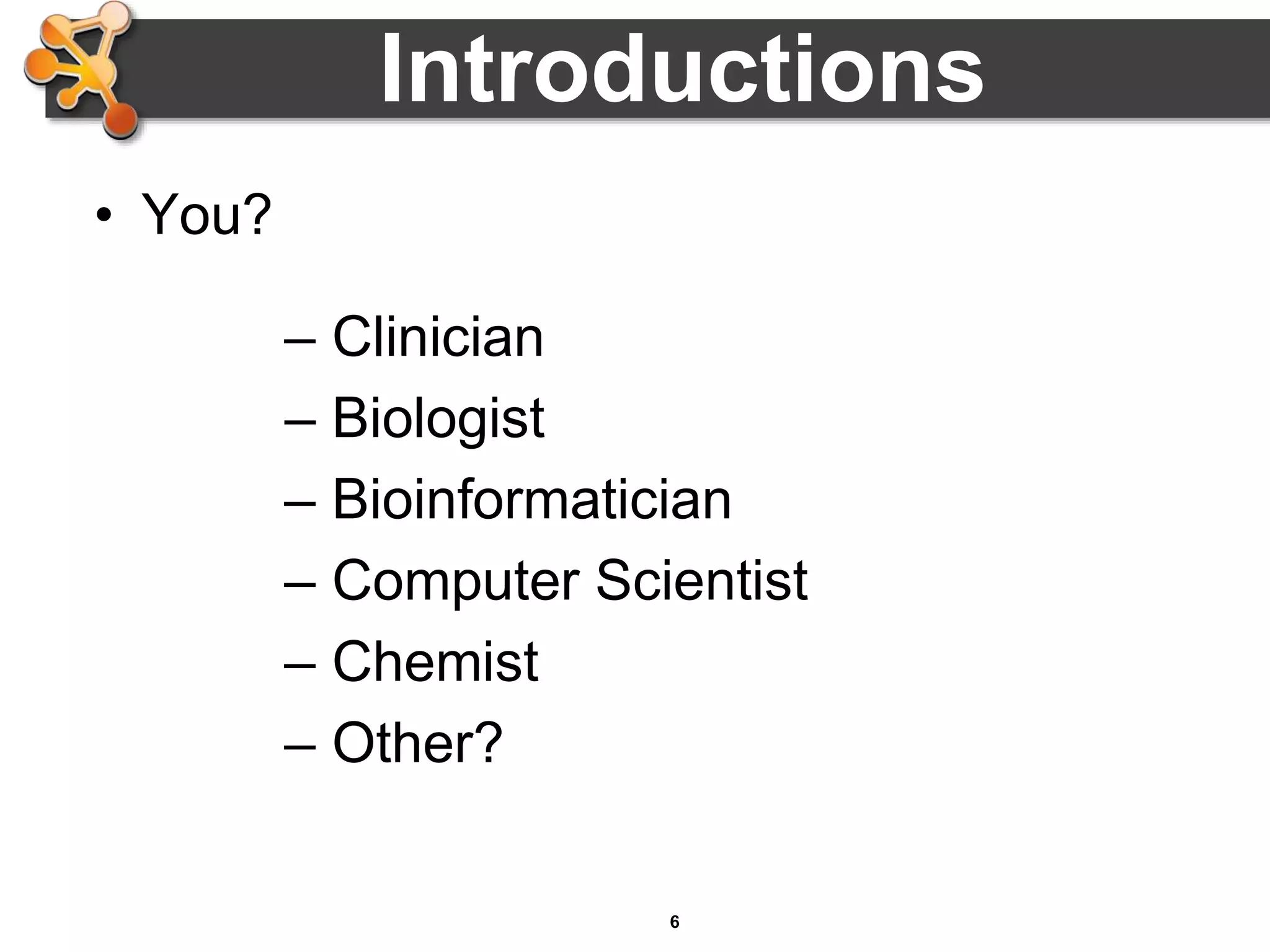 Introductions

• You?

– Clinician
– Biologist
– Bioinformatician
– Computer Scientist
– Chemist
– Other?

6